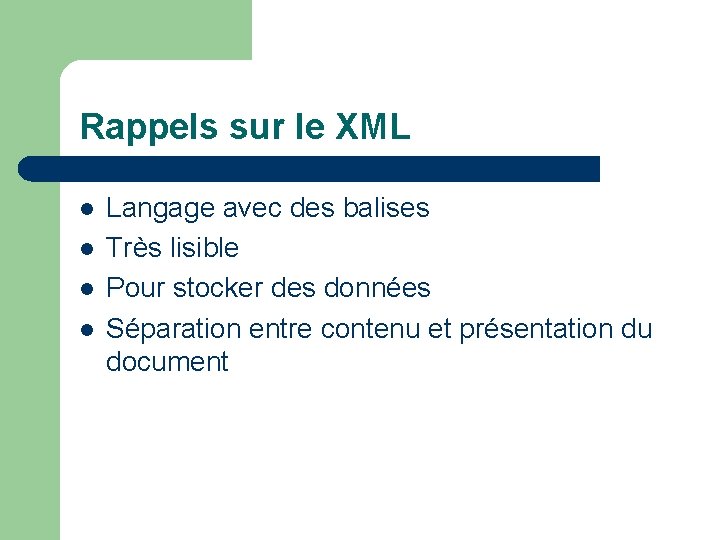 Rappels sur le XML

- Langage avec des balises
- Très lisible
- Pour stocker des données
- Séparation entre contenu et présentation du document